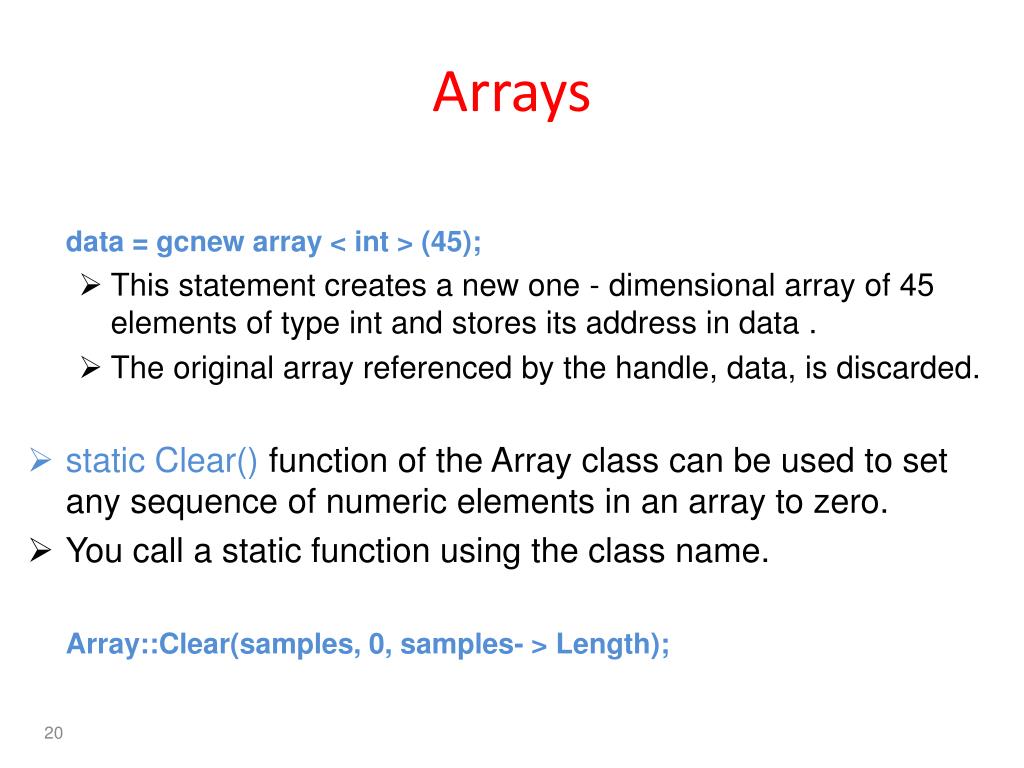 Arrays

data = gcnew array < int > (45);

➢ This statement creates a new one - dimensional array of 45 elements of type int and stores its address in data .

➢ The original array referenced by the handle, data, is discarded.

➢ static Clear() function of the Array class can be used to set any sequence of numeric elements in an array to zero.

➢ You call a static function using the class name.

Array::Clear(samples, 0, samples- > Length);

20